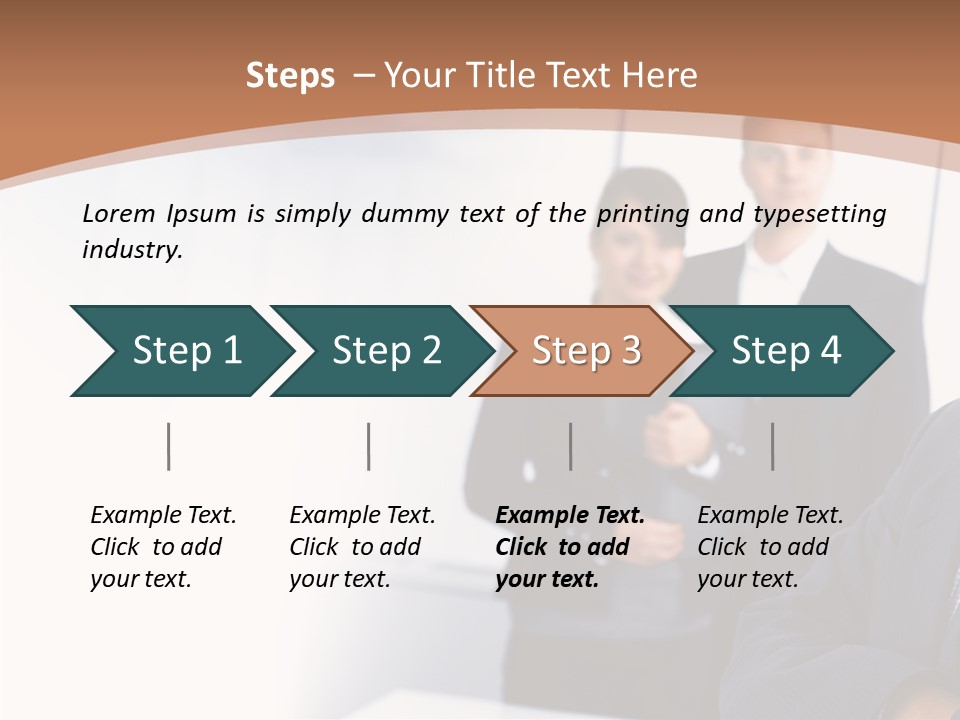 Steps – Your Title Text Here

Lorem Ipsum is simply dummy text of the printing and typesetting industry.

Step 1

Step 2

Step 3

Step 4

Example Text. Click to add your text.

Example Text. Click to add your text.

Example Text. Click to add your text.

Example Text. Click to add your text.